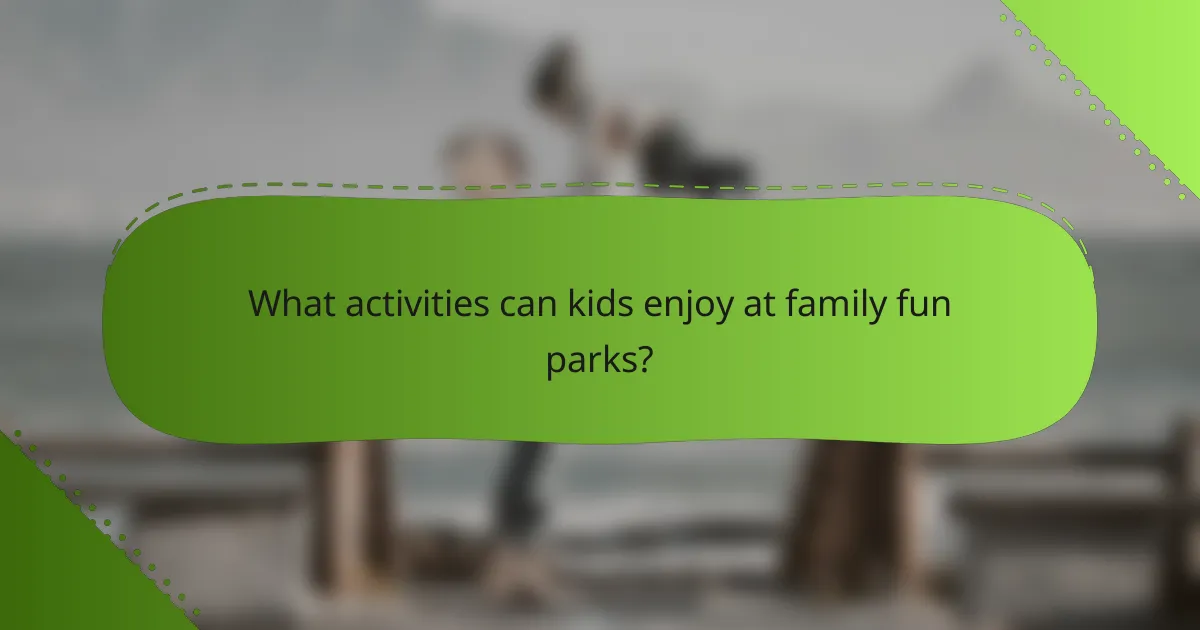 What activities can kids enjoy at family fun parks?